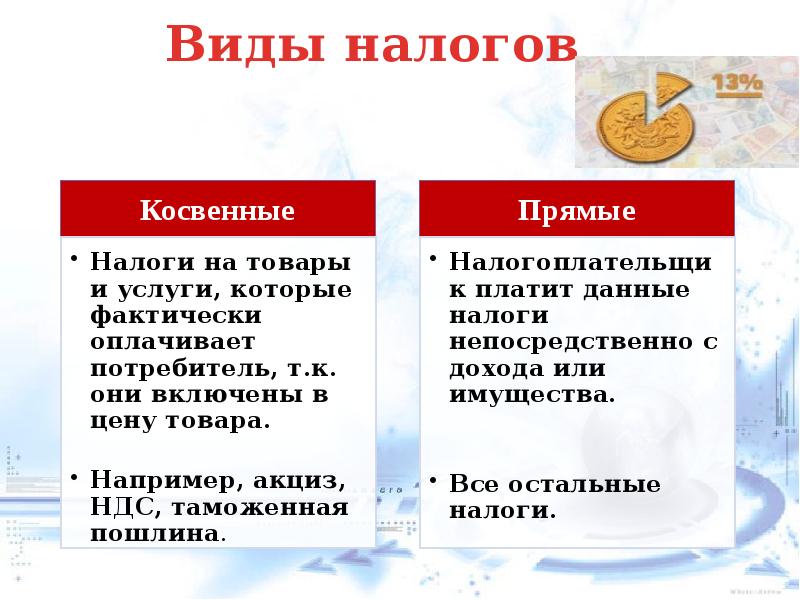 Виды налогов

13%

Косвенные

• Налоги на товары и услуги, которые фактически оплачивает потребитель, т.к. они включены в цену товара.

• Например, акциз, НДС, таможенная пошлина.

Прямые

• Налогоплательщик платит данные налоги непосредственно с дохода или имущества.

• Все остальные налоги.